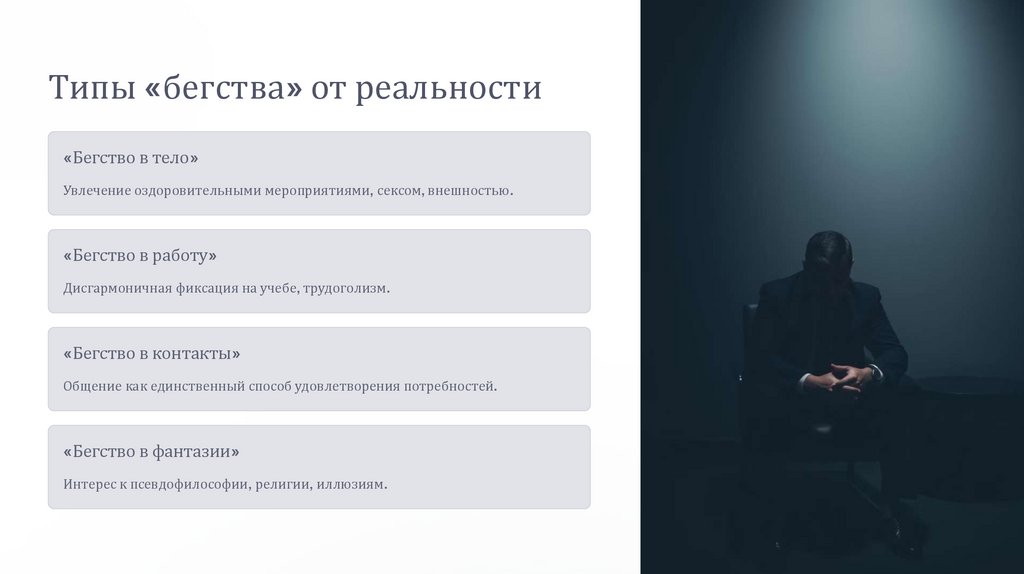 Типы «бегства» от реальности

«Бегство в тело»

Увлечение оздоровительными мероприятиями, сексом, внешностью.

«Бегство в работу»

Дисгармоничная фиксация на учебе, трудоголизм.

«Бегство в контакты»

Общение как единственный способ удовлетворения потребностей.

«Бегство в фантазии»

Интерес к псевдофилософии, религии, иллюзиям.